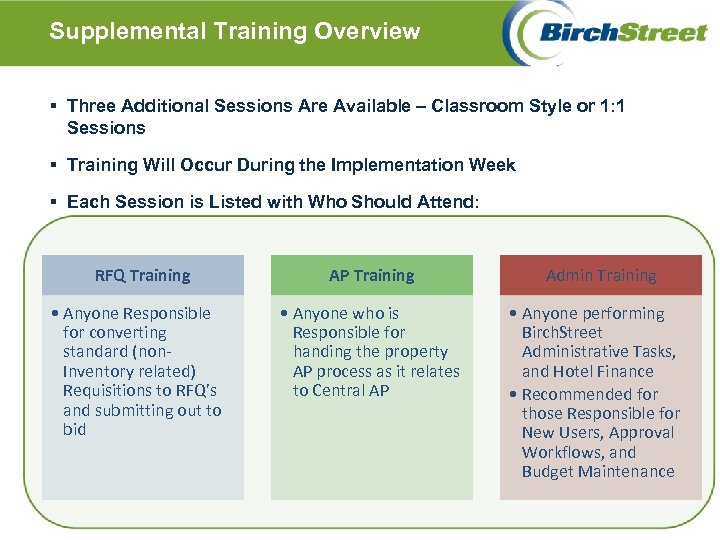 Supplemental Training Overview

BirchStreet

▪ Three Additional Sessions Are Available – Classroom Style or 1:1 Sessions

▪ Training Will Occur During the Implementation Week

▪ Each Session is Listed with Who Should Attend:

RFQ Training

• Anyone Responsible for converting standard (non-Inventory related) Requisitions to RFQ's and submitting out to bid

AP Training

• Anyone who is Responsible for handing the property AP process as it relates to Central AP

Admin Training

• Anyone performing BirchStreet Administrative Tasks, and Hotel Finance

• Recommended for those Responsible for New Users, Approval Workflows, and Budget Maintenance